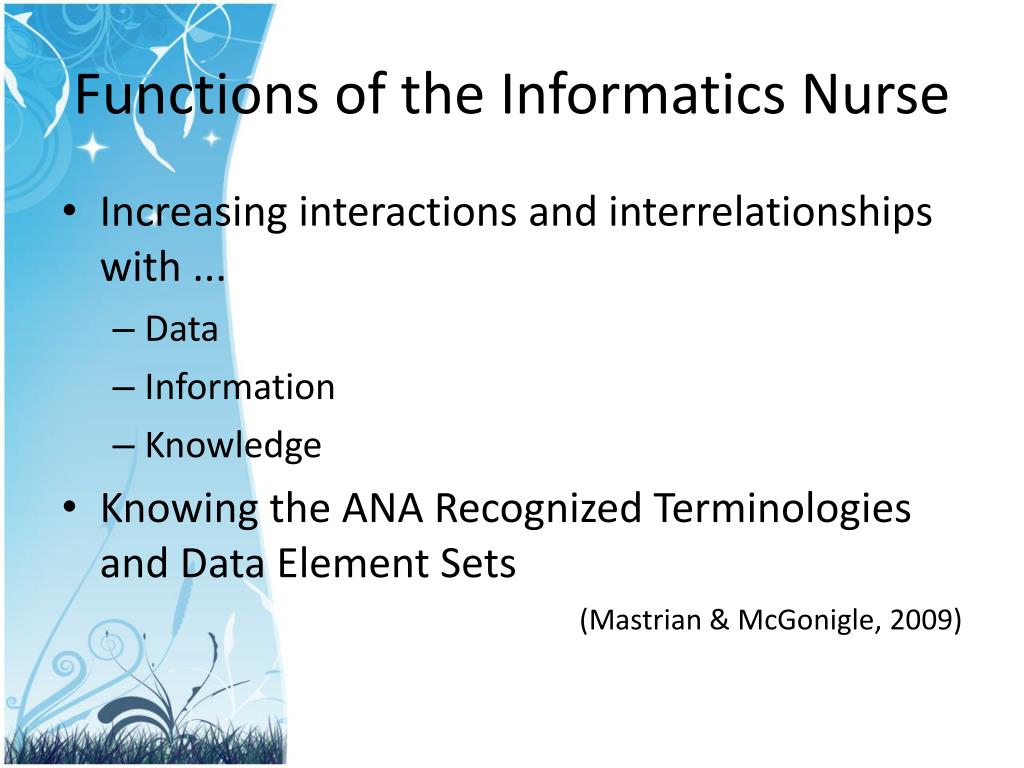 Functions of the Informatics Nurse

• Increasing interactions and interrelationships with ...
  – Data
  – Information
  – Knowledge
• Knowing the ANA Recognized Terminologies and Data Element Sets

(Mastrian & McGonigle, 2009)